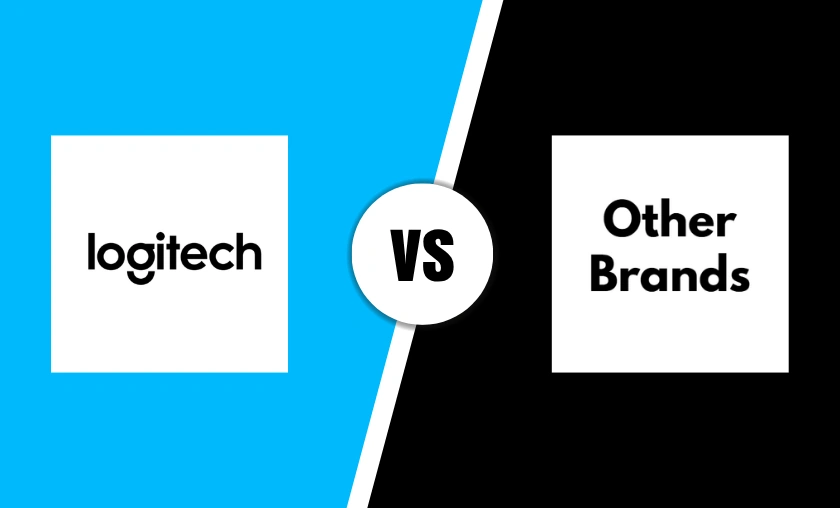 logitech

VS

Other Brands